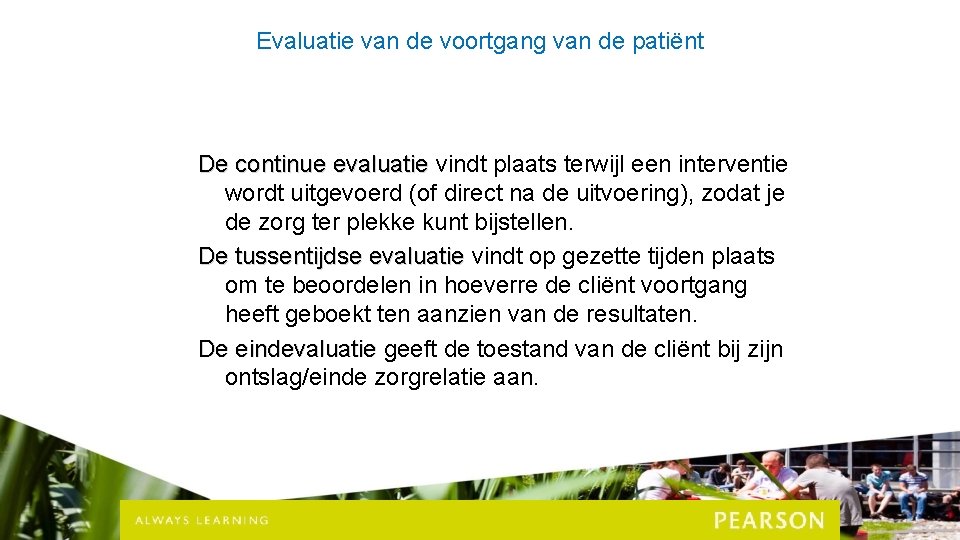 Evaluatie van de voortgang van de patiënt

De continue evaluatie vindt plaats terwijl een interventie wordt uitgevoerd (of direct na de uitvoering), zodat je de zorg ter plekke kunt bijstellen.

De tussentijdse evaluatie vindt op gezette tijden plaats om te beoordelen in hoeverre de cliënt voortgang heeft geboekt ten aanzien van de resultaten.

De eindevaluatie geeft de toestand van de cliënt bij zijn ontslag/einde zorgrelatie aan.

ALWAYS LEARNING

PEARSON